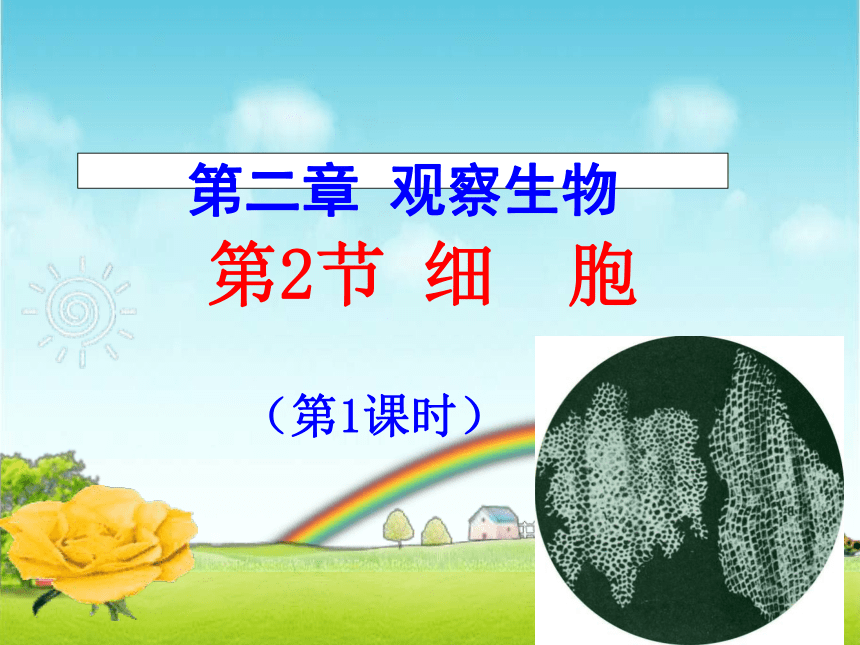 第二章 观察生物

第2节 细 胞

（第1课时）